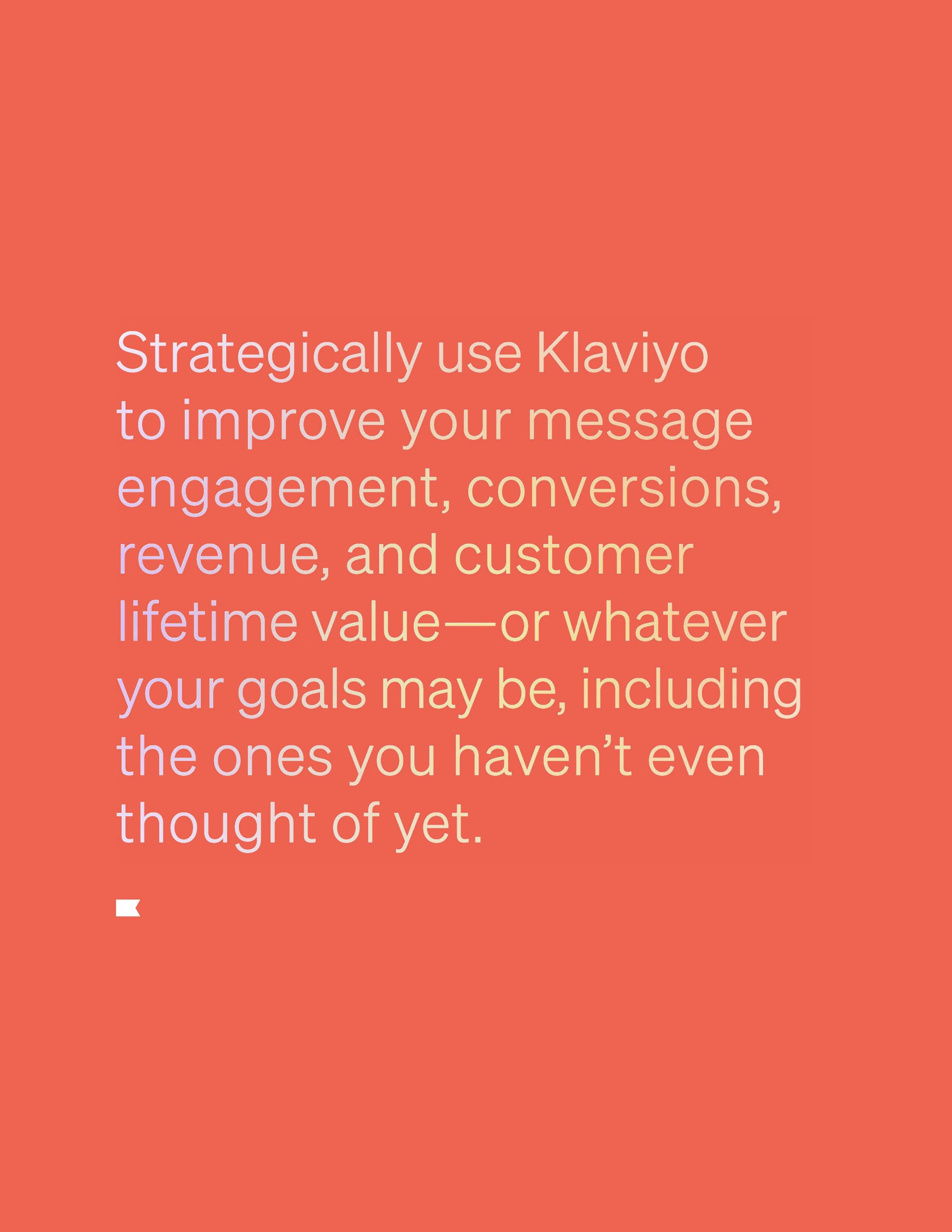 Strategically use Klaviyo to improve your message engagement, conversions, revenue, and customer lifetime value—or whatever your goals may be, including the ones you haven’t even thought of yet.